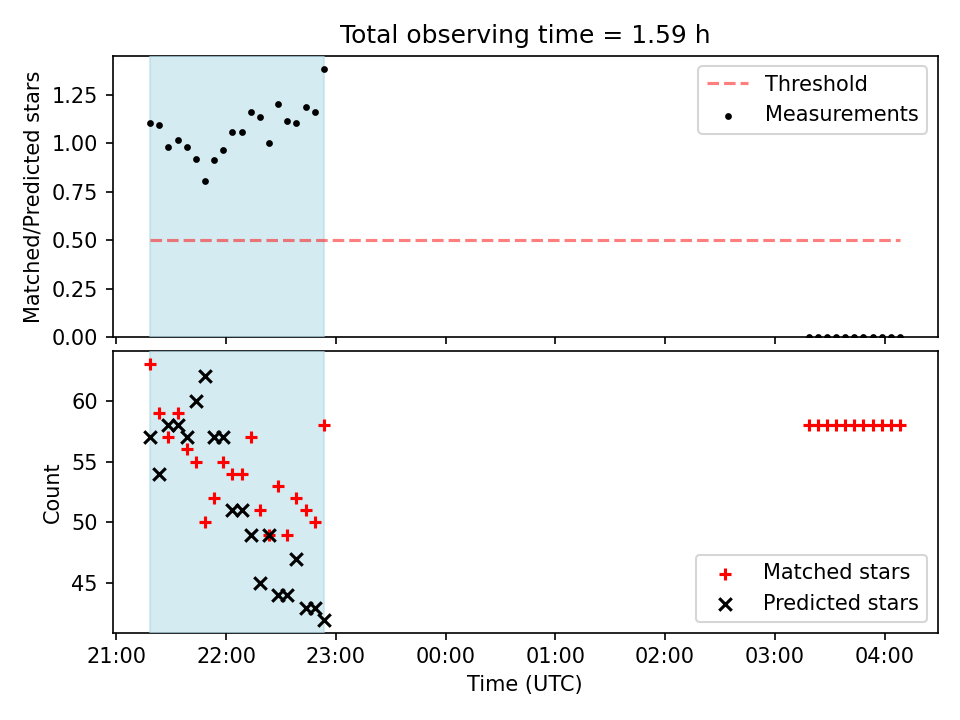 Total observing time = 1.59 h

Matched/Predicted stars

1.25
1.00
0.75
0.50
0.25
0.00

Threshold
Measurements

Count

60
55
50
45

Matched stars
Predicted stars

21:00
22:00
23:00
00:00
01:00
02:00
03:00
04:00

Time (UTC)